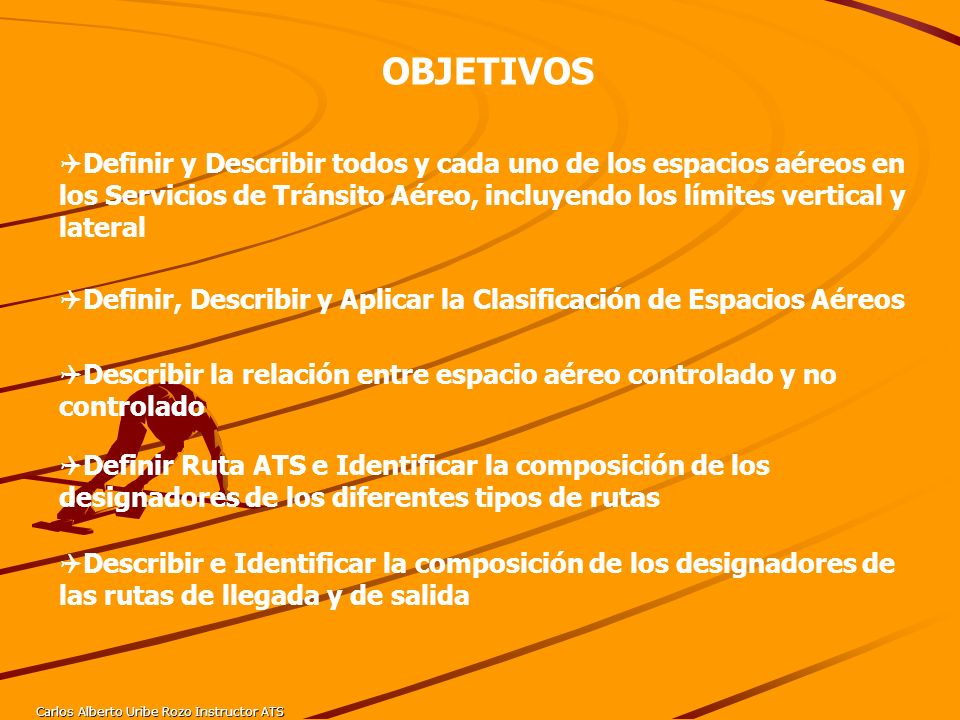 OBJETIVOS

✈Definir y Describir todos y cada uno de los espacios aéreos en los Servicios de Tránsito Aéreo, incluyendo los límites vertical y lateral

✈Definir, Describir y Aplicar la Clasificación de Espacios Aéreos

✈Describir la relación entre espacio aéreo controlado y no controlado

✈Definir Ruta ATS e Identificar la composición de los designadores de los diferentes tipos de rutas

✈Describir e Identificar la composición de los designadores de las rutas de llegada y de salida

Carlos Alberto Uribe Rozo Instructor ATS